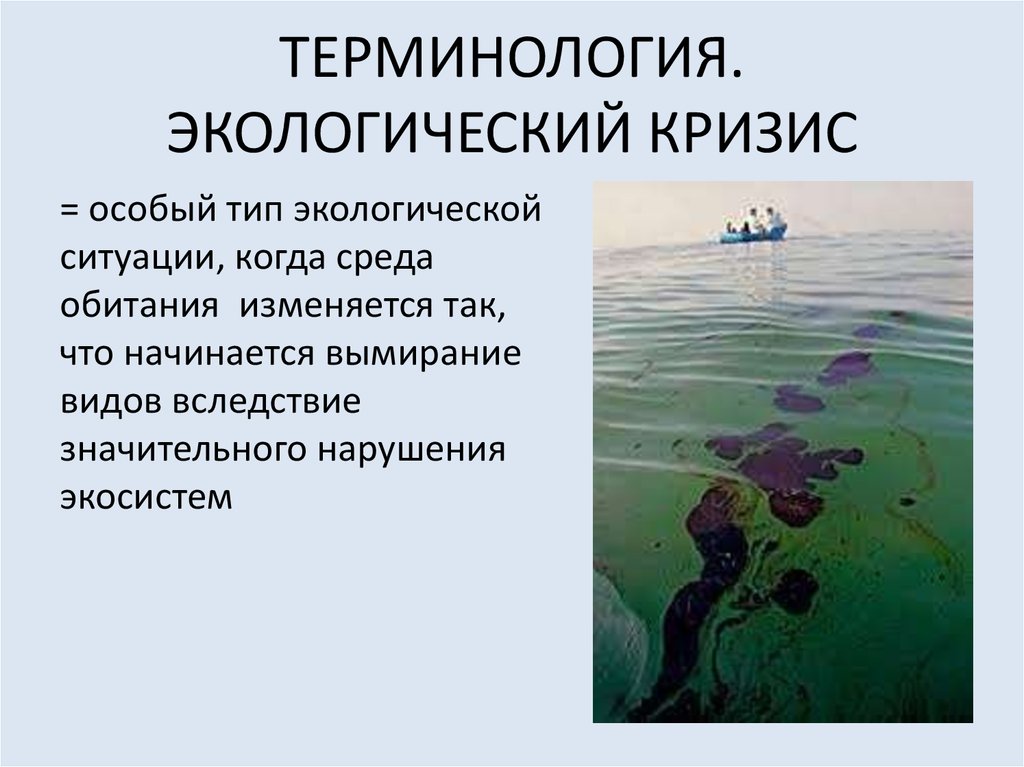 ТЕРМИНОЛОГИЯ. ЭКОЛОГИЧЕСКИЙ КРИЗИС

= особый тип экологической ситуации, когда среда обитания изменяется так, что начинается вымирание видов вследствие значительного нарушения экосистем